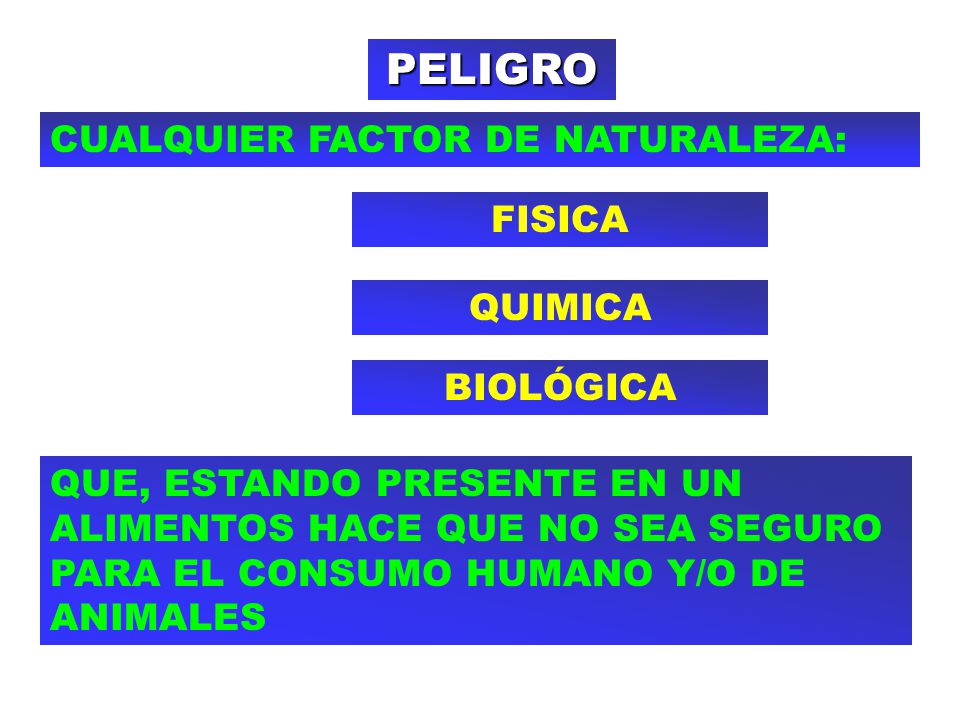 PELIGRO

CUALQUIER FACTOR DE NATURALEZA:

FISICA

QUIMICA

BIOLÓGICA

QUE, ESTANDO PRESENTE EN UN ALIMENTOS HACE QUE NO SEA SEGURO PARA EL CONSUMO HUMANO Y/O DE ANIMALES